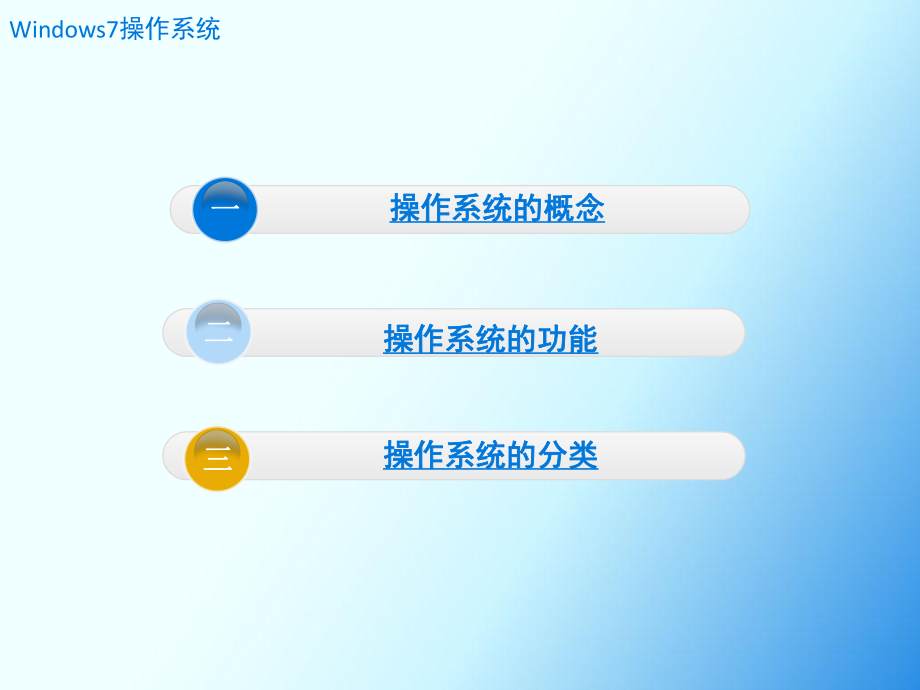 Windows7操作系统

一 操作系统的概念

二 操作系统的功能

三 操作系统的分类